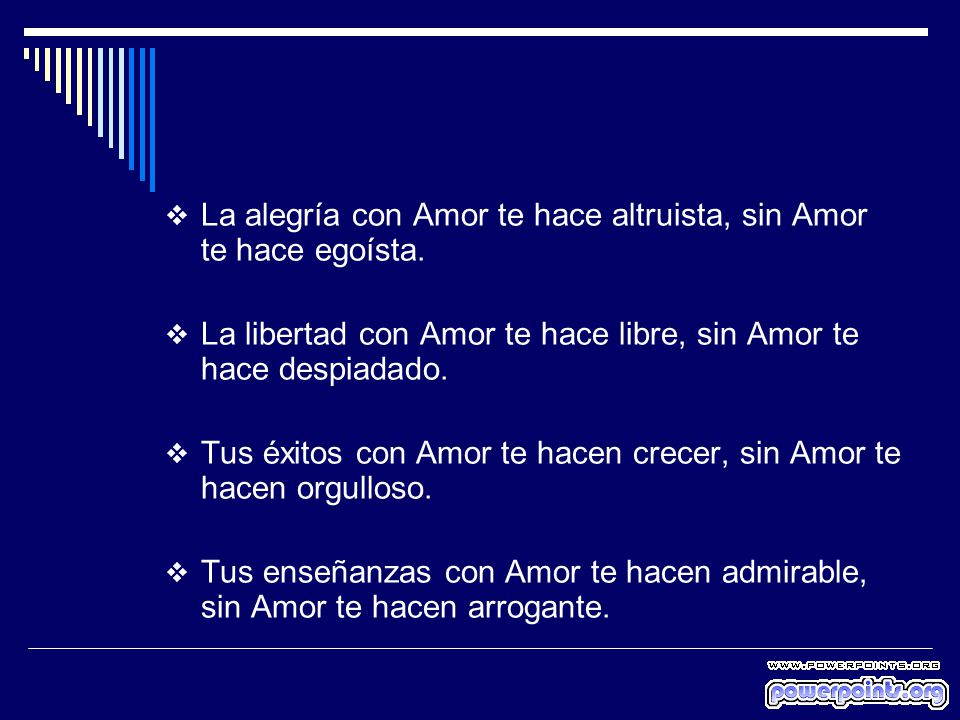 ❖ La alegría con Amor te hace altruista, sin Amor te hace egoísta.

❖ La libertad con Amor te hace libre, sin Amor te hace despiadado.

❖ Tus éxitos con Amor te hacen crecer, sin Amor te hacen orgulloso.

❖ Tus enseñanzas con Amor te hacen admirable, sin Amor te hacen arrogante.

WWW.POWERPOINTS.ORG
powerpoints.org